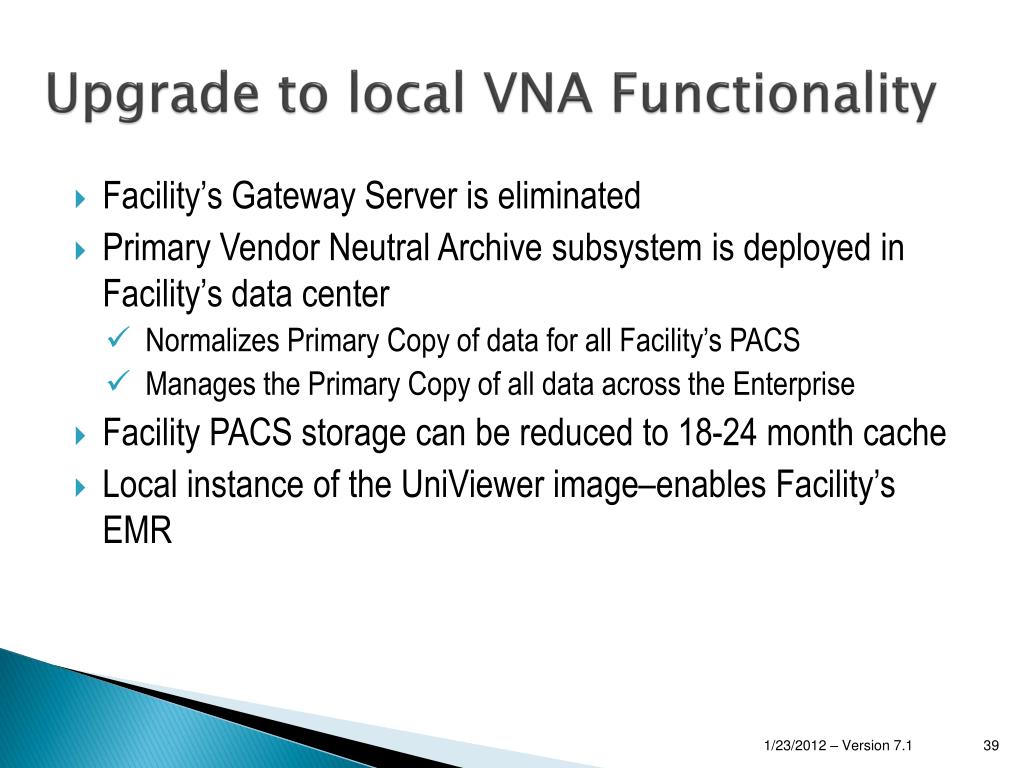 Upgrade to local VNA Functionality

Facility's Gateway Server is eliminated

Primary Vendor Neutral Archive subsystem is deployed in Facility's data center

Normalizes Primary Copy of data for all Facility's PACS

Manages the Primary Copy of all data across the Enterprise

Facility PACS storage can be reduced to 18-24 month cache

Local instance of the UniViewer image–enables Facility's EMR

1/23/2012 – Version 7.1

39